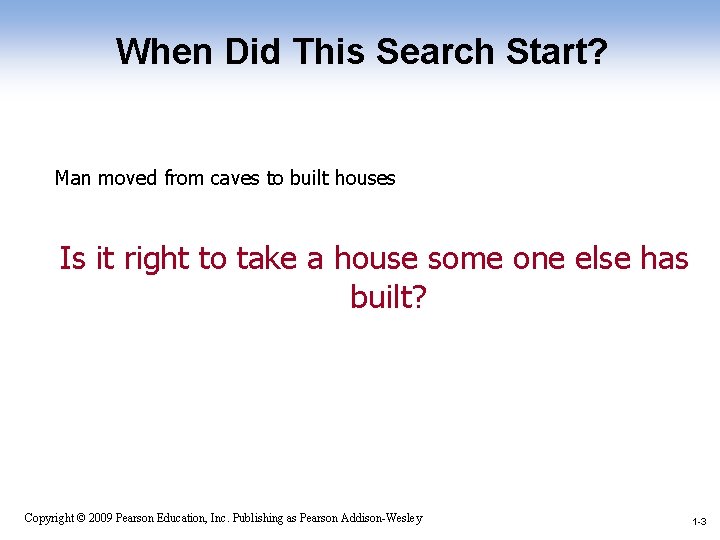 When Did This Search Start?

Man moved from caves to built houses

Is it right to take a house some one else has built?

Copyright © 2009 Pearson Education, Inc. Publishing as Pearson Addison-Wesley

1-3